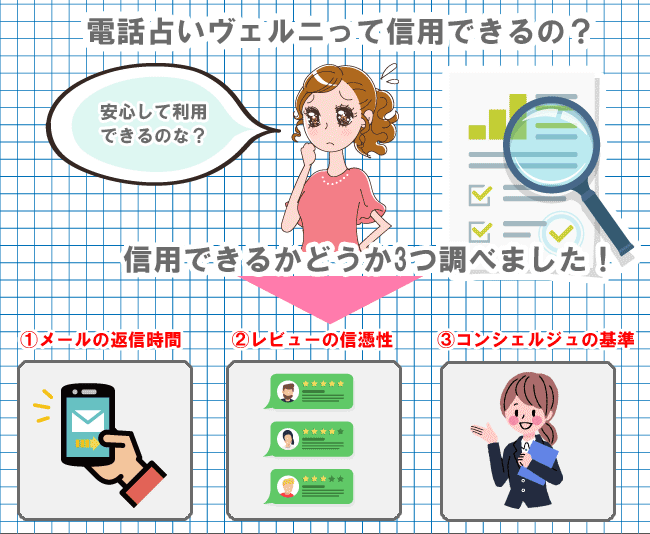 電話占いヴェルニって信用できるの？

安心して利用できるのな？

信用できるかどうか3つ調べました！

①メールの返信時間

②レビューの信憑性

③コンシェルジュの基準